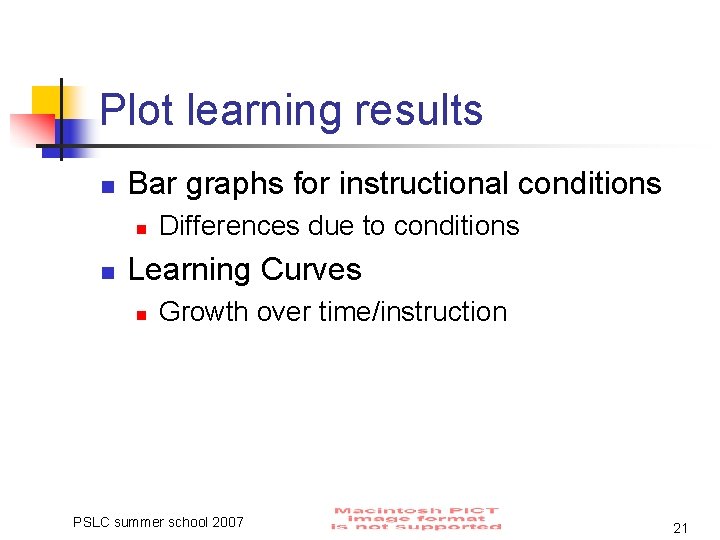 Plot learning results

Bar graphs for instructional conditions

Differences due to conditions

Learning Curves

Growth over time/instruction

PSLC summer school 2007

Macintosh PICT image format is not supported

21